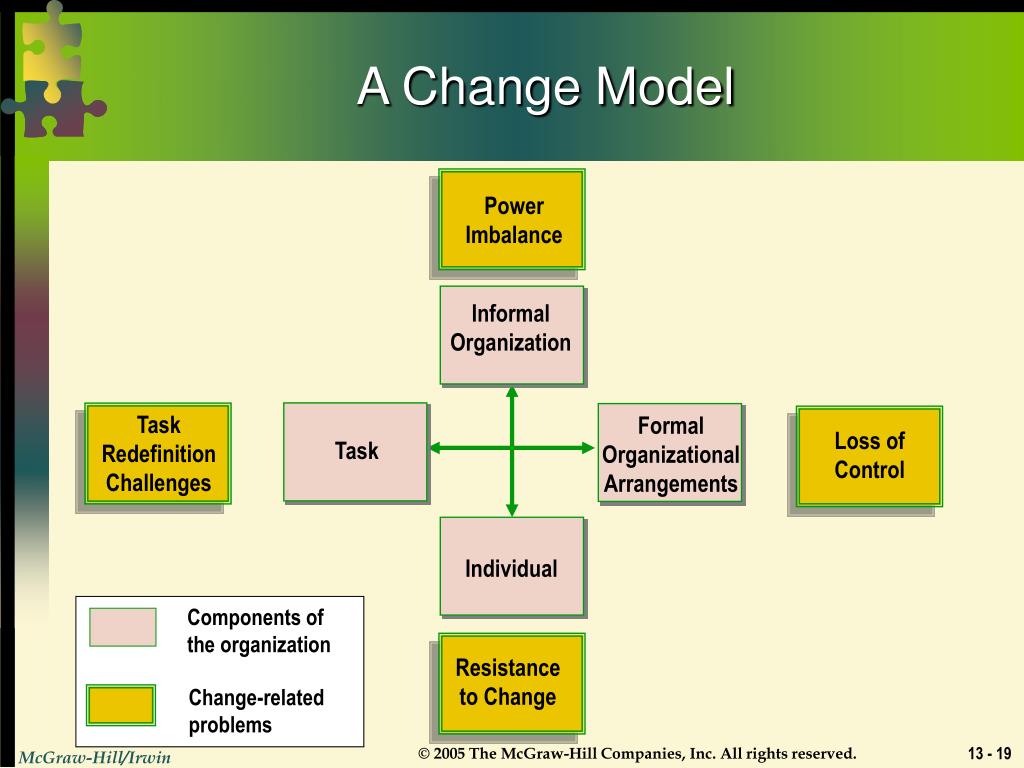 A Change Model

Power Imbalance

Informal Organization

Task Redefinition Challenges

Task

Formal Organizational Arrangements

Loss of Control

Individual

Resistance to Change

Components of the organization

Change-related problems

McGraw-Hill/Irwin

© 2005 The McGraw-Hill Companies, Inc. All rights reserved.

13 - 19